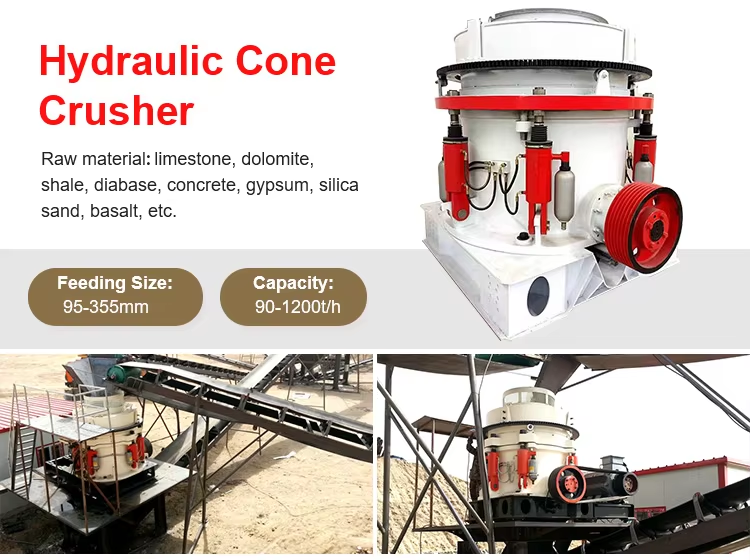 Hydraulic Cone Crusher

Raw material: limestone, dolomite, shale, diabase, concrete, gypsum, silica sand, basalt, etc.

Feeding Size:
95-355mm

Capacity:
90-1200t/h